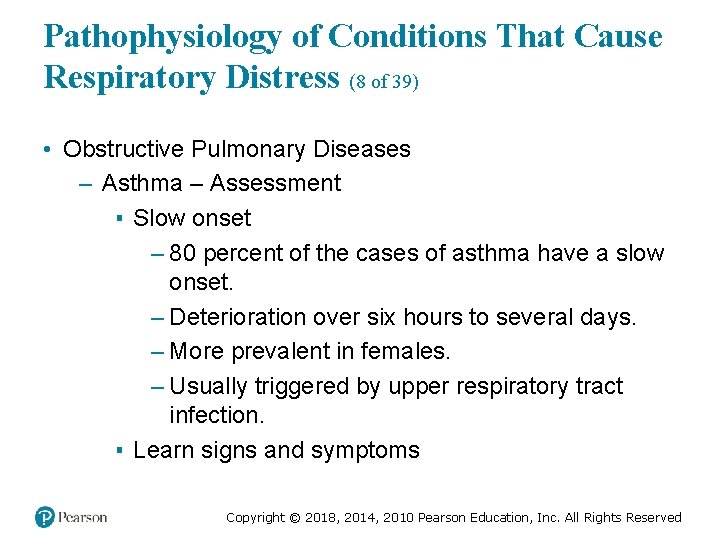 Pathophysiology of Conditions That Cause Respiratory Distress (8 of 39)

• Obstructive Pulmonary Diseases
– Asthma – Assessment
▪ Slow onset
– 80 percent of the cases of asthma have a slow onset.
– Deterioration over six hours to several days.
– More prevalent in females.
– Usually triggered by upper respiratory tract infection.
▪ Learn signs and symptoms

Pearson

Copyright © 2018, 2014, 2010 Pearson Education, Inc. All Rights Reserved